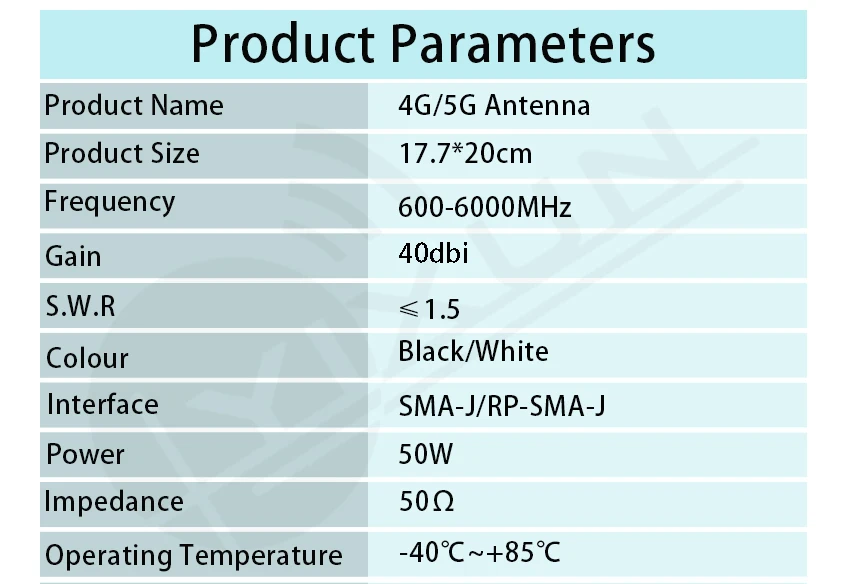 Product Parameters

| Product Name | 4G/5G Antenna |
|---|---|
| Product Size | 17.7*20cm |
| Frequency | 600-6000MHz |
| Gain | 40dbi |
| S.W.R | ≤1.5 |
| Colour | Black/White |
| Interface | SMA-J/RP-SMA-J |
| Power | 50W |
| Impedance | 50Ω |
| Operating Temperature | -40℃~+85℃ |